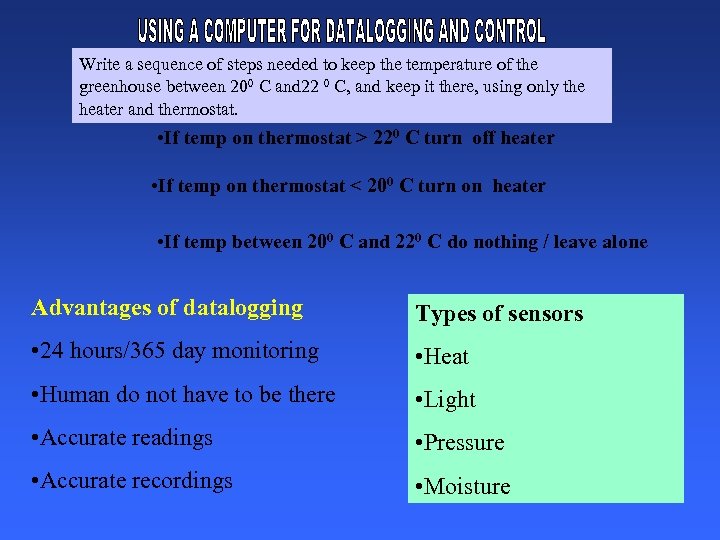 USING A COMPUTER FOR DATALOGGING AND CONTROL

Write a sequence of steps needed to keep the temperature of the greenhouse between $20^0$ C and$22\ ^0$ C, and keep it there, using only the heater and thermostat.

•If temp on thermostat > $22^0$ C turn off heater

•If temp on thermostat < $20^0$ C turn on heater

•If temp between $20^0$ C and $22^0$ C do nothing / leave alone

Advantages of datalogging

•24 hours/365 day monitoring

•Human do not have to be there

•Accurate readings

•Accurate recordings

Types of sensors

•Heat

•Light

•Pressure

•Moisture